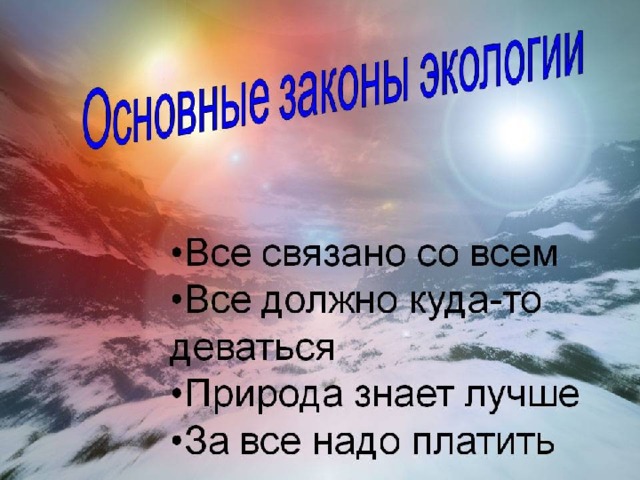 Основные законы экологии

•Все связано со всем
•Все должно куда-то деваться
•Природа знает лучше
•За все надо платить